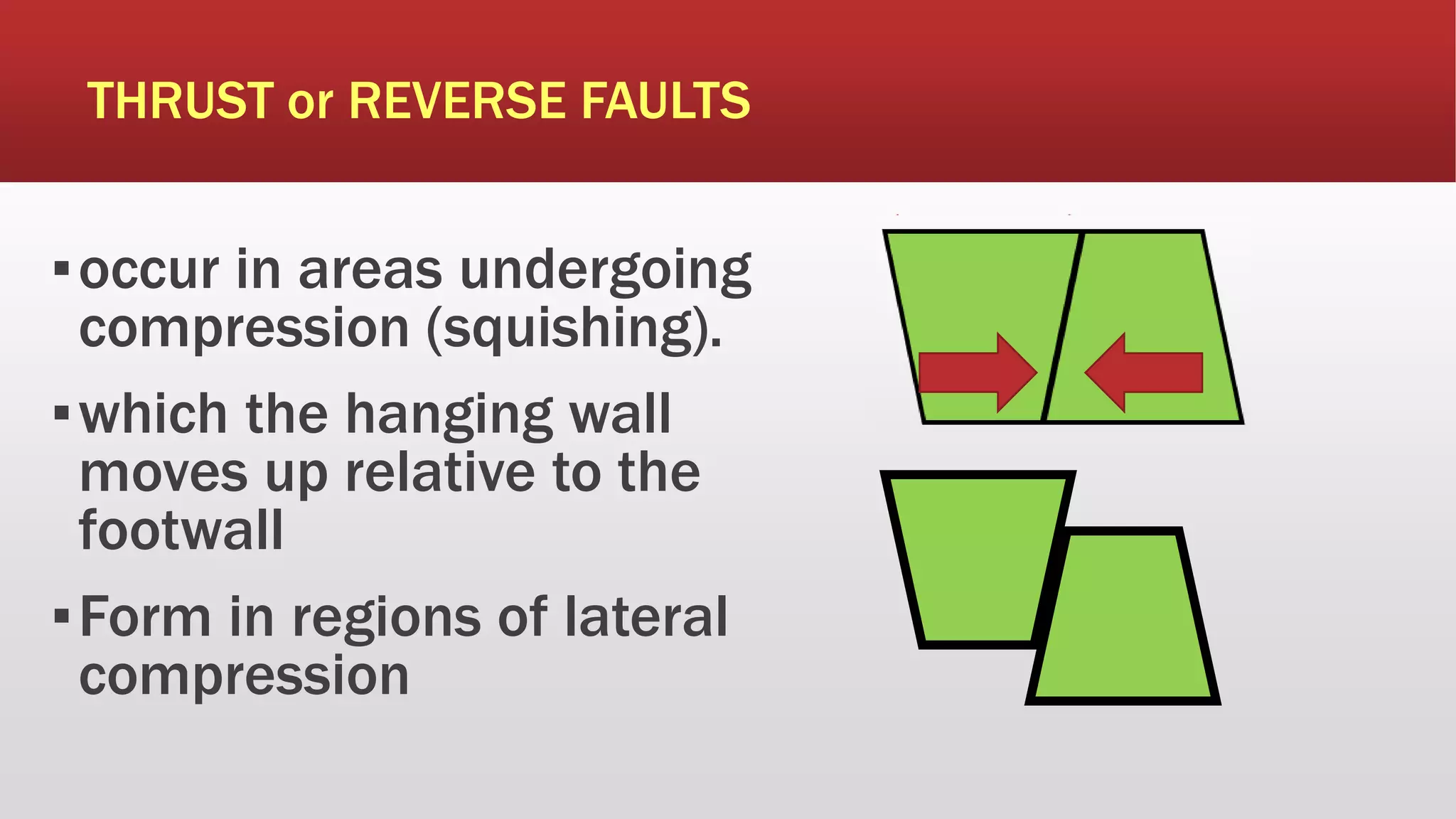 THRUST or REVERSE FAULTS

▪ occur in areas undergoing compression (squishing).

▪ which the hanging wall moves up relative to the footwall

▪ Form in regions of lateral compression